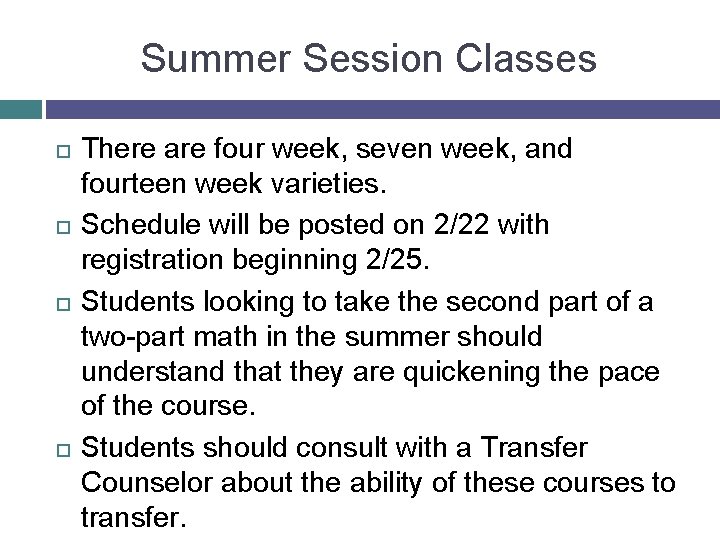 Summer Session Classes

There are four week, seven week, and fourteen week varieties.

Schedule will be posted on 2/22 with registration beginning 2/25.

Students looking to take the second part of a two-part math in the summer should understand that they are quickening the pace of the course.

Students should consult with a Transfer Counselor about the ability of these courses to transfer.